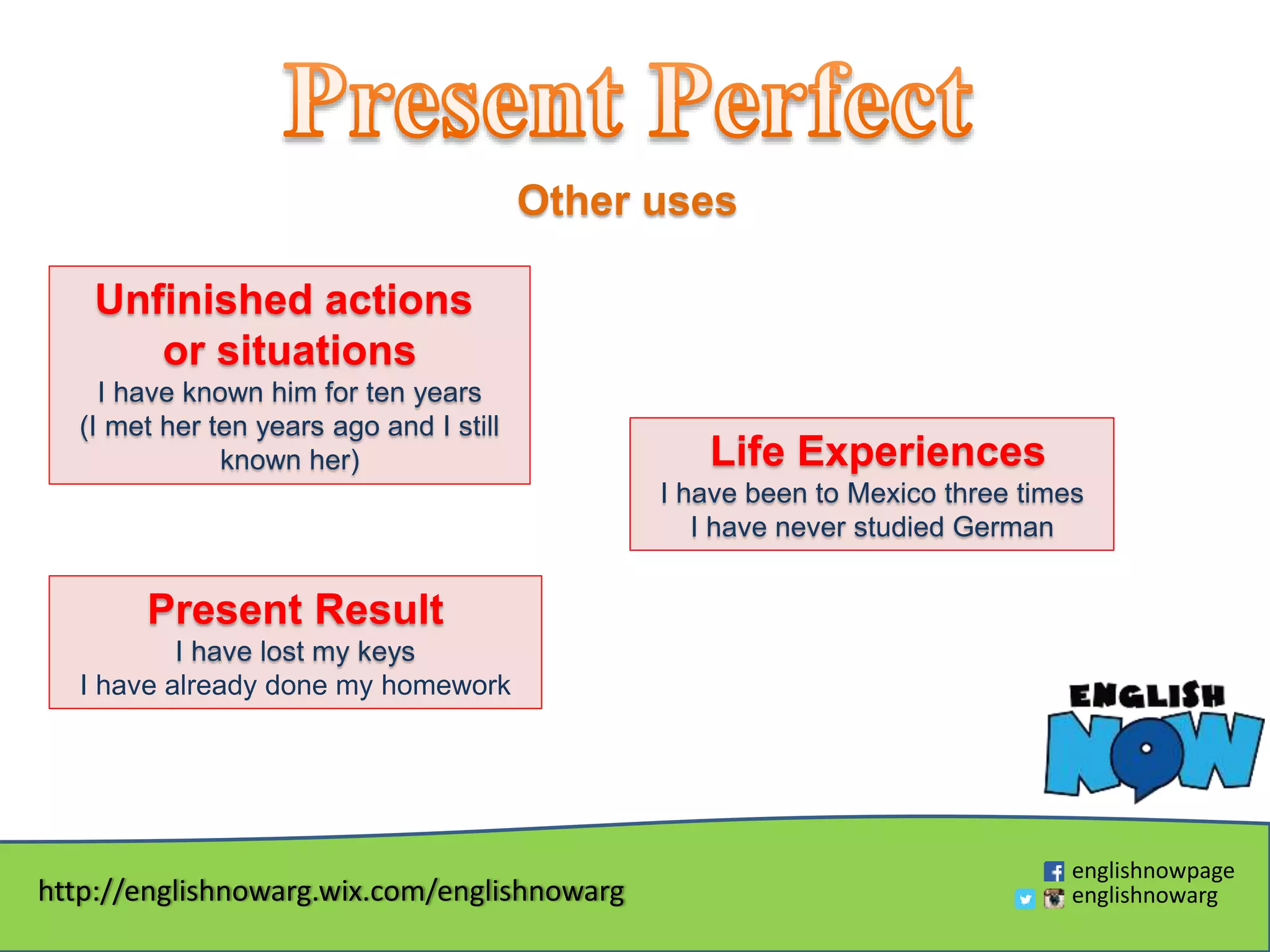 Present Perfect

Other uses

Unfinished actions or situations
I have known him for ten years
(I met her ten years ago and I still known her)

Life Experiences
I have been to Mexico three times
I have never studied German

Present Result
I have lost my keys
I have already done my homework

ENGLISH NOW

http://englishnowarg.wix.com/englishnowarg

englishnowpage
englishnowarg